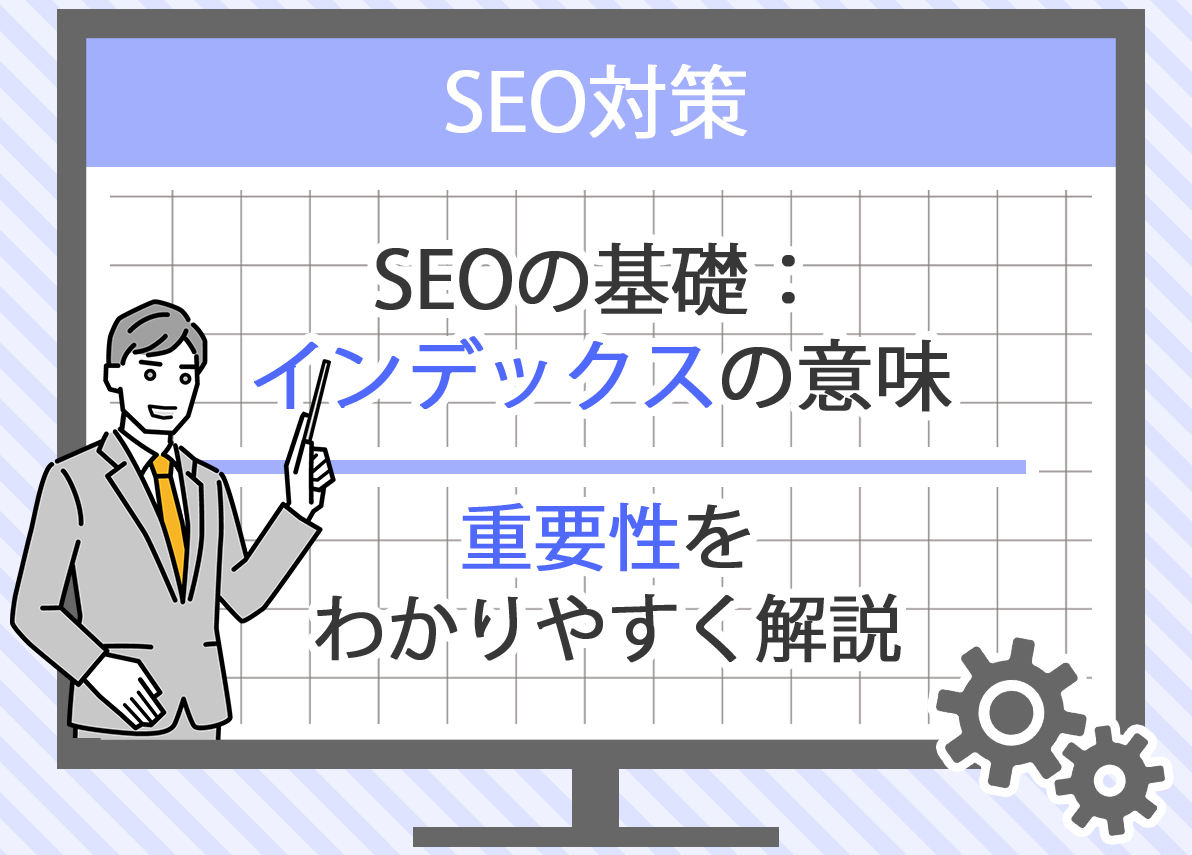 SEO対策

SEOの基礎：
インデックスの意味

重要性を
わかりやすく解説